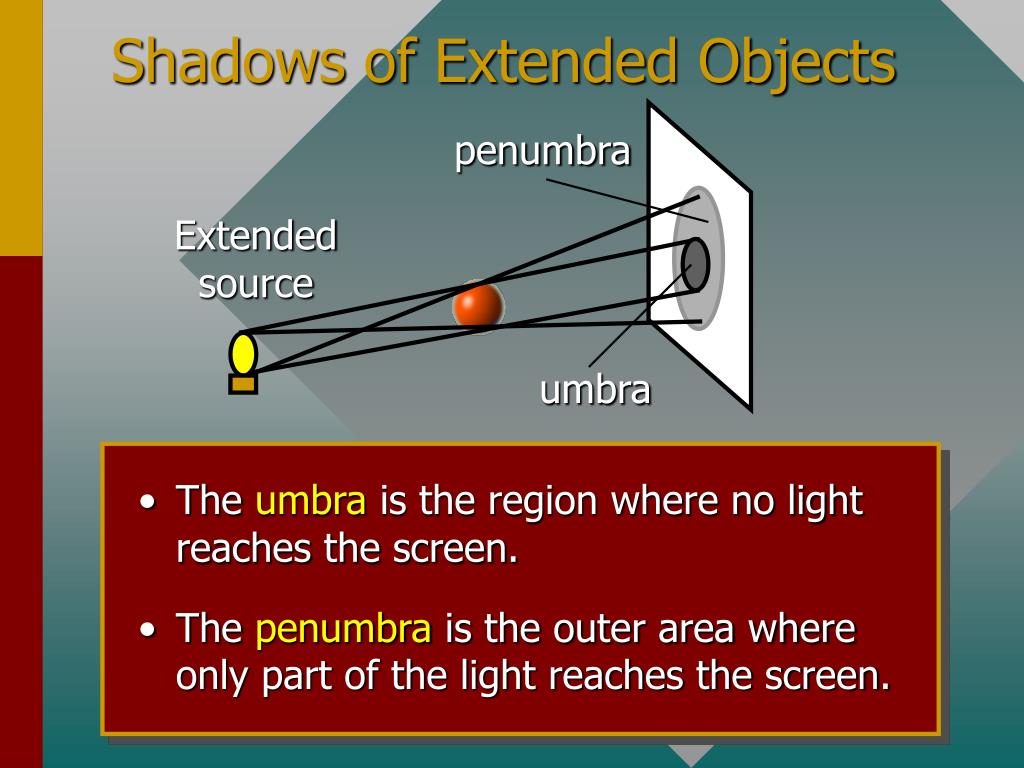 Shadows of Extended Objects

penumbra

Extended source

umbra

• The umbra is the region where no light reaches the screen.

• The penumbra is the outer area where only part of the light reaches the screen.